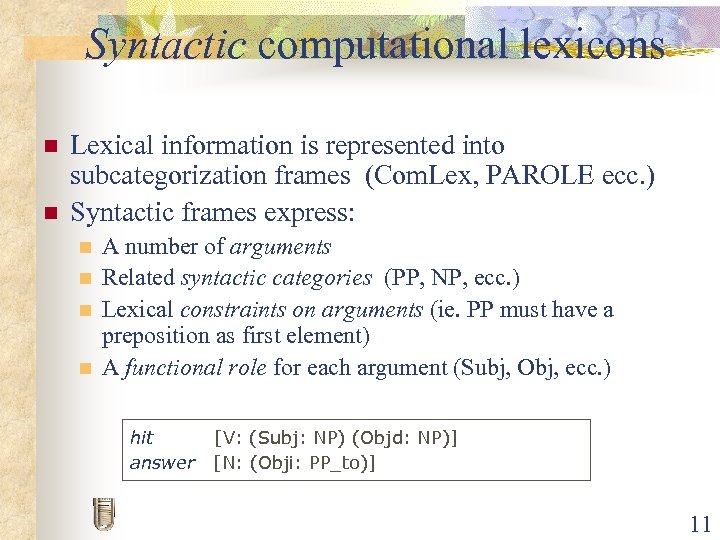 Syntactic computational lexicons

Lexical information is represented into subcategorization frames (ComLex, PAROLE ecc.)

Syntactic frames express:

A number of arguments

Related syntactic categories (PP, NP, ecc.)

Lexical constraints on arguments (ie. PP must have a preposition as first element)

A functional role for each argument (Subj, Obj, ecc.)

hit [V: (Subj: NP) (Objd: NP)]
answer [N: (Obji: PP_to)]

11